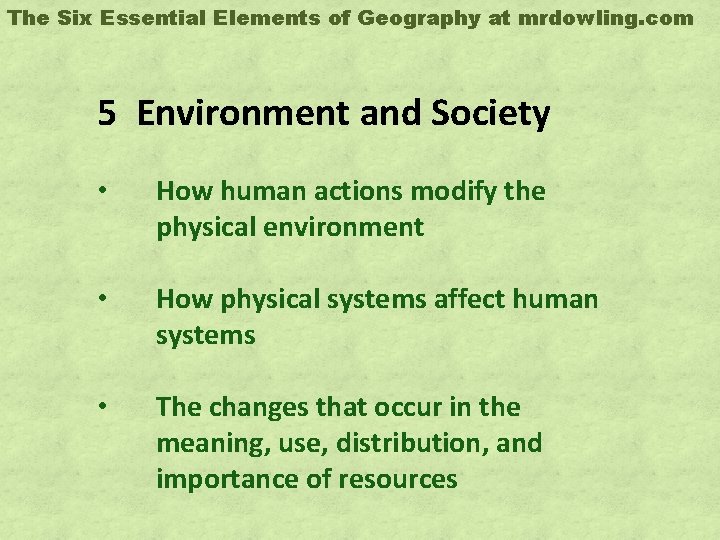 The Six Essential Elements of Geography at mrdowling.com

5 Environment and Society

• How human actions modify the physical environment

• How physical systems affect human systems

• The changes that occur in the meaning, use, distribution, and importance of resources